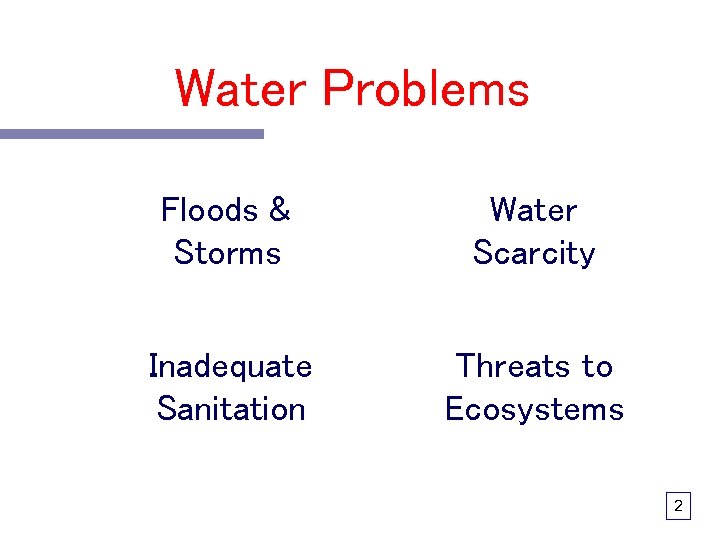 Water Problems

Floods & Storms

Water Scarcity

Inadequate Sanitation

Threats to Ecosystems

2